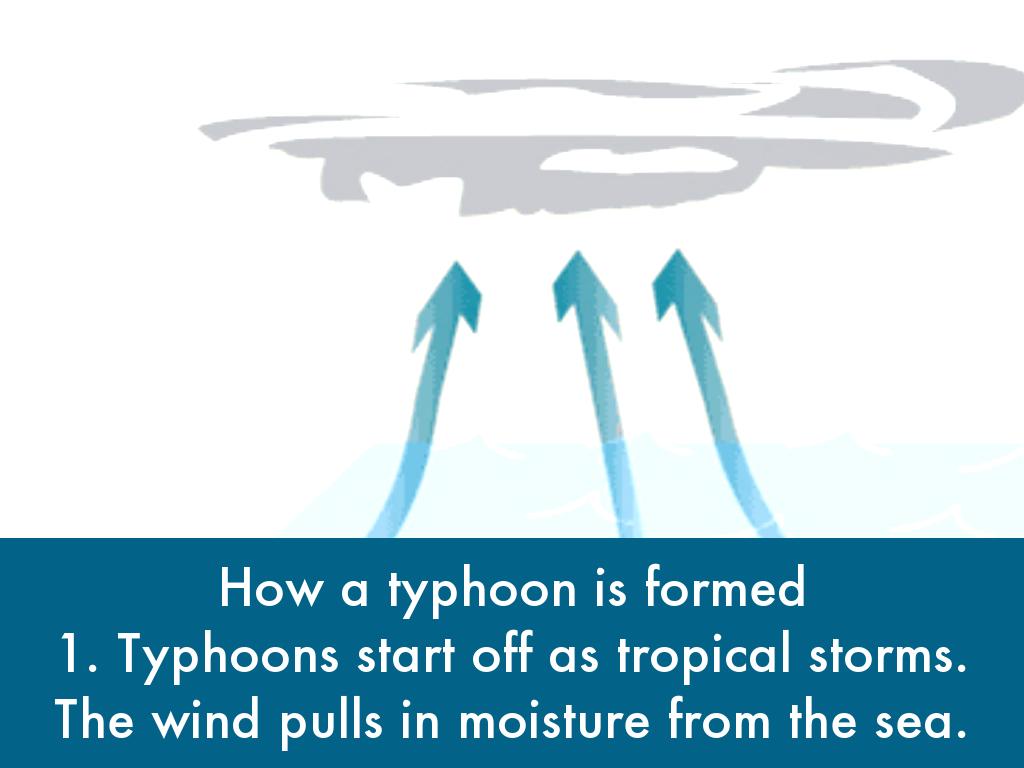 How a typhoon is formed
1. Typhoons start off as tropical storms. The wind pulls in moisture from the sea.